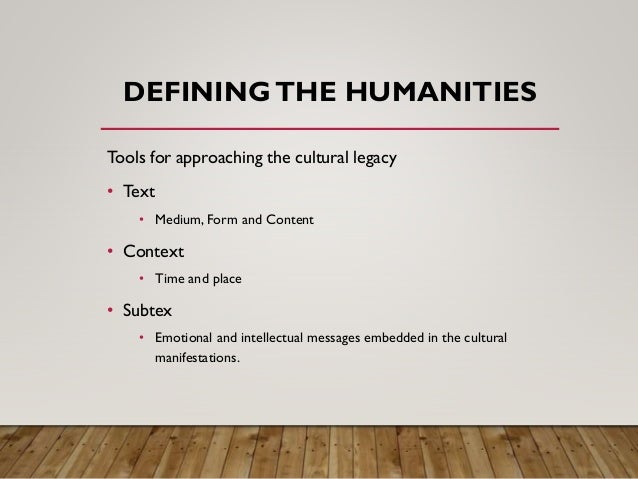 DEFINING THE HUMANITIES

Tools for approaching the cultural legacy

• Text
  • Medium, Form and Content
• Context
  • Time and place
• Subtex
  • Emotional and intellectual messages embedded in the cultural manifestations.